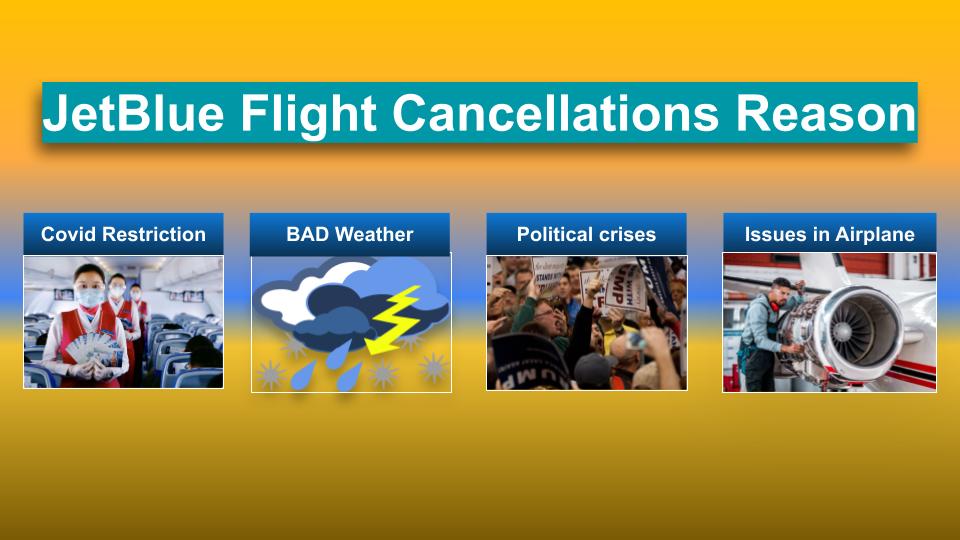 JetBlue Flight Cancellations Reason

Covid Restriction

BAD Weather

Political crises

Issues in Airplane